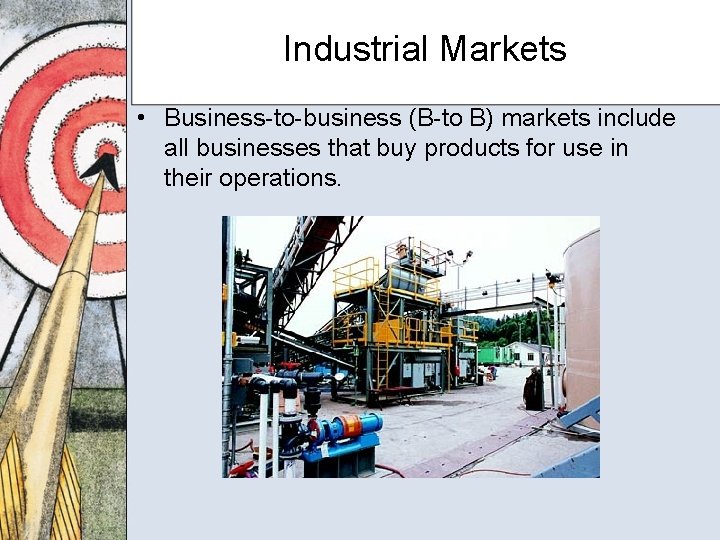 Industrial Markets

• Business-to-business (B-to B) markets include all businesses that buy products for use in their operations.